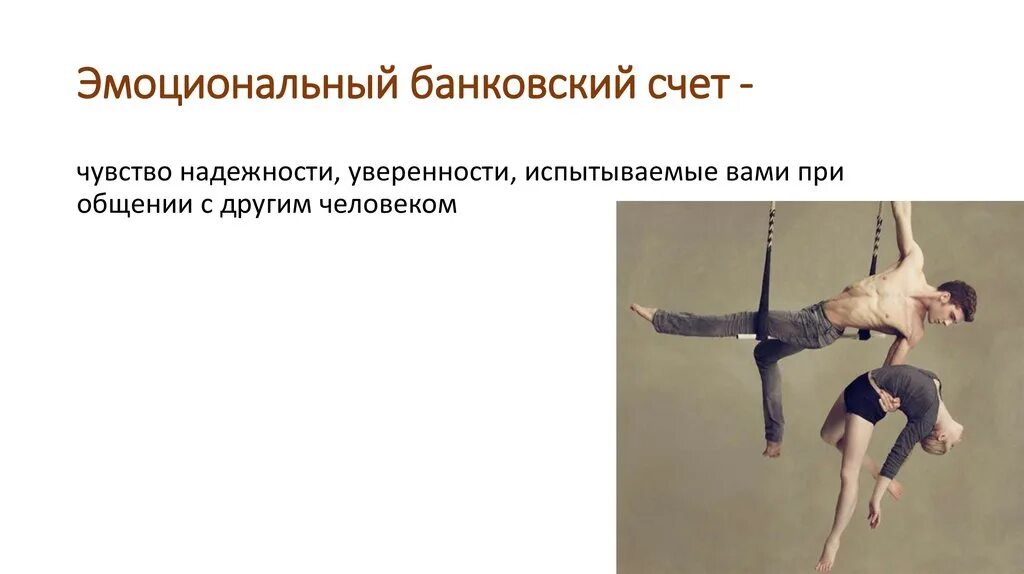 Эмоциональный банковский счет -

чувство надежности, уверенности, испытываемые вами при общении с другим человеком